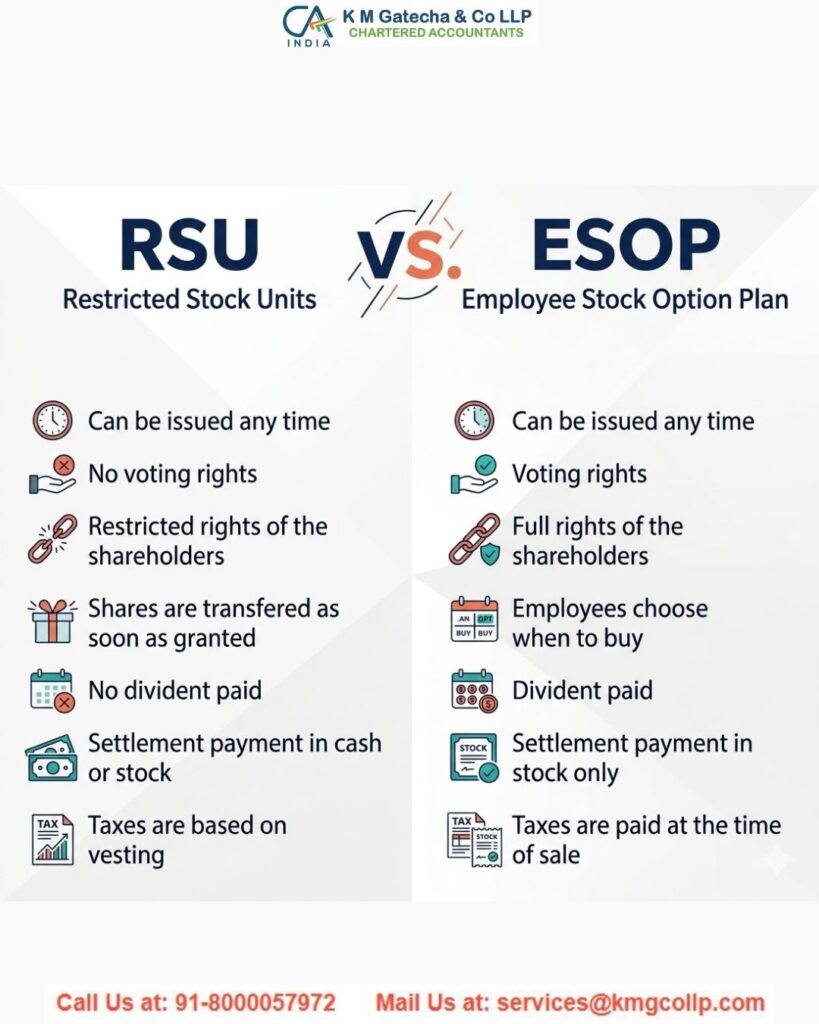 CA INDIA K M Gatecha & Co LLP
CHARTERED ACCOUNTANTS

RSU
Restricted Stock Units

VS.

ESOP
Employee Stock Option Plan

Can be issued any time

No voting rights

Restricted rights of the shareholders

Shares are transfered as soon as granted

No divident paid

Settlement payment in cash or stock

TAX
Taxes are based on vesting

Can be issued any time

Voting rights

Full rights of the shareholders

AN OPT BUY BUY
Employees choose when to buy

Divident paid

STOCK
Settlement payment in stock only

TAX STOCK
Taxes are paid at the time of sale

Call Us at: 91-8000057972 Mail Us at: services@kmgcollp.com